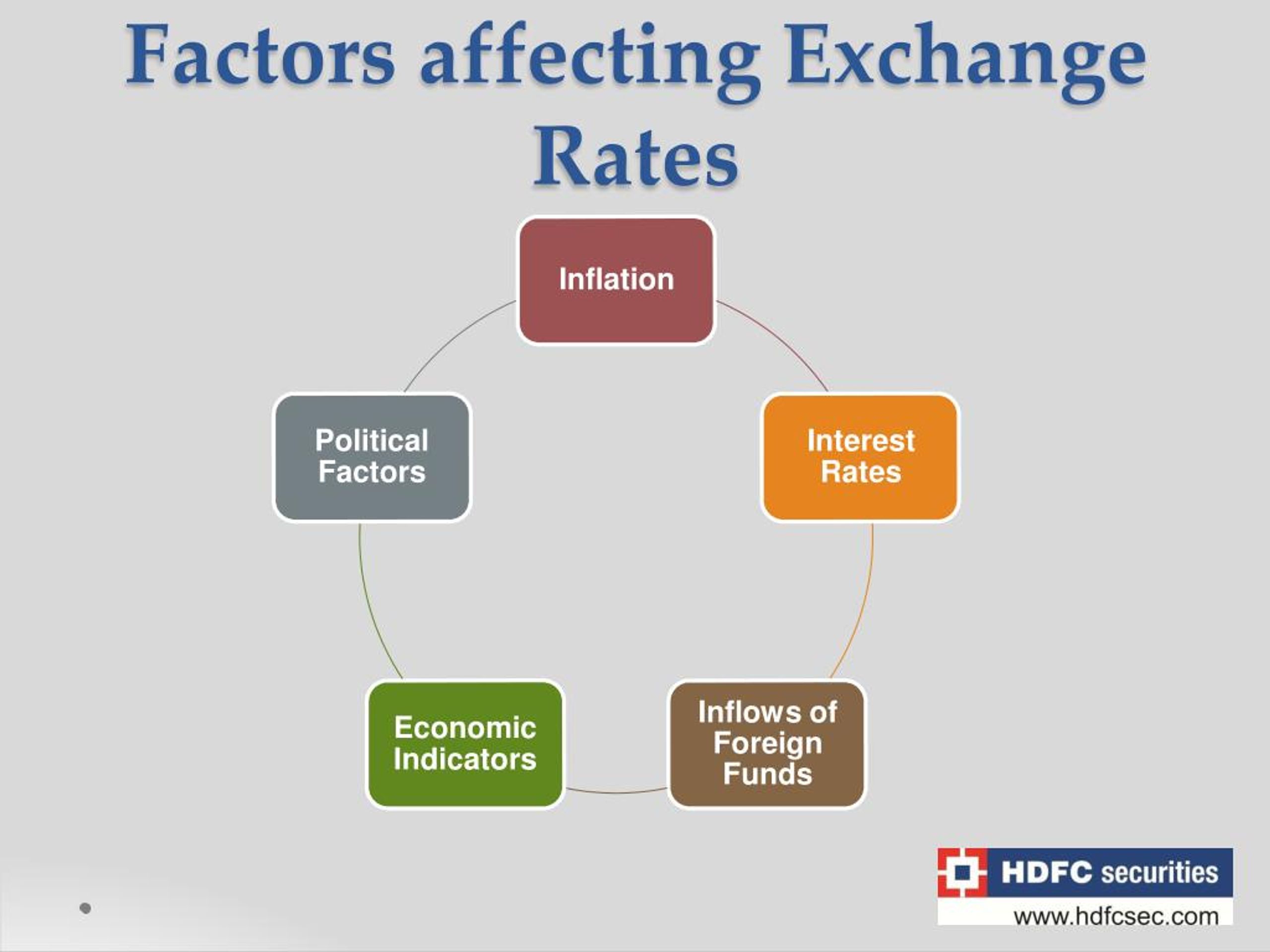 Factors affecting Exchange Rates

Inflation

Interest Rates

Inflows of Foreign Funds

Economic Indicators

Political Factors

HDFC securities
www.hdfcsec.com